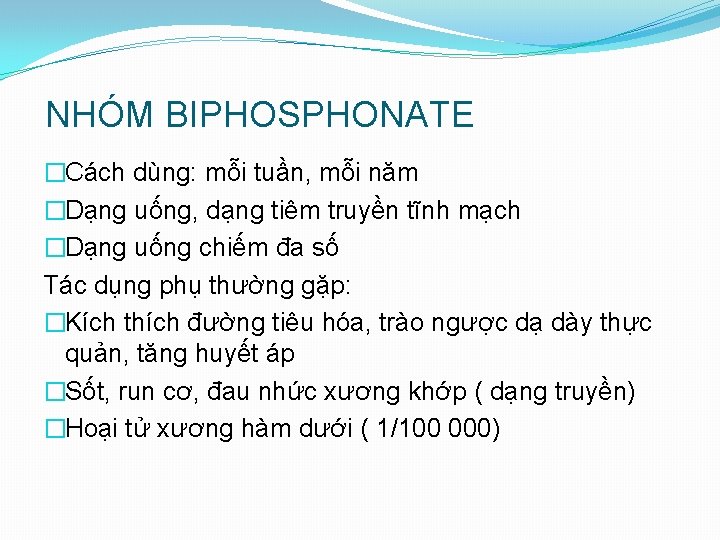 NHÓM BIPHOSPHONATE

□Cách dùng: mỗi tuần, mỗi năm

□Dạng uống, dạng tiêm truyền tĩnh mạch

□Dạng uống chiếm đa số

Tác dụng phụ thường gặp:

□Kích thích đường tiêu hóa, trào ngược dạ dày thực quản, tăng huyết áp

□Sốt, run cơ, đau nhức xương khớp ( dạng truyền)

□Hoại tử xương hàm dưới ( 1/100 000)